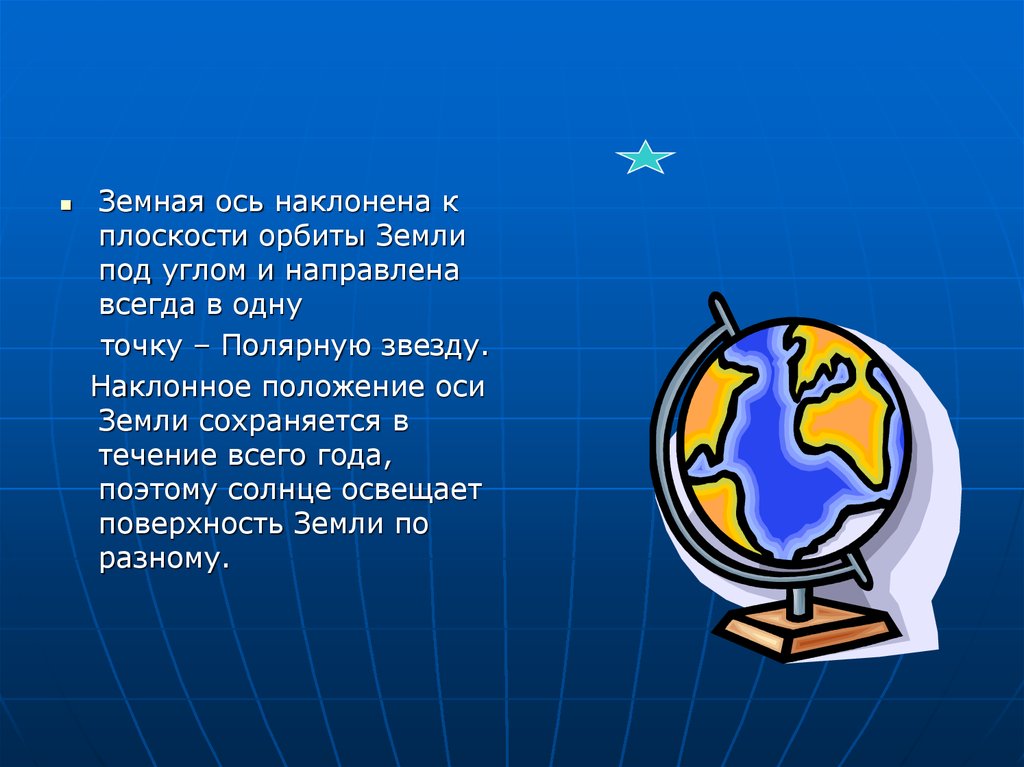 Земная ось наклонена к плоскости орбиты Земли под углом и направлена всегда в одну

точку – Полярную звезду.

Наклонное положение оси Земли сохраняется в течение всего года, поэтому солнце освещает поверхность Земли по разному.